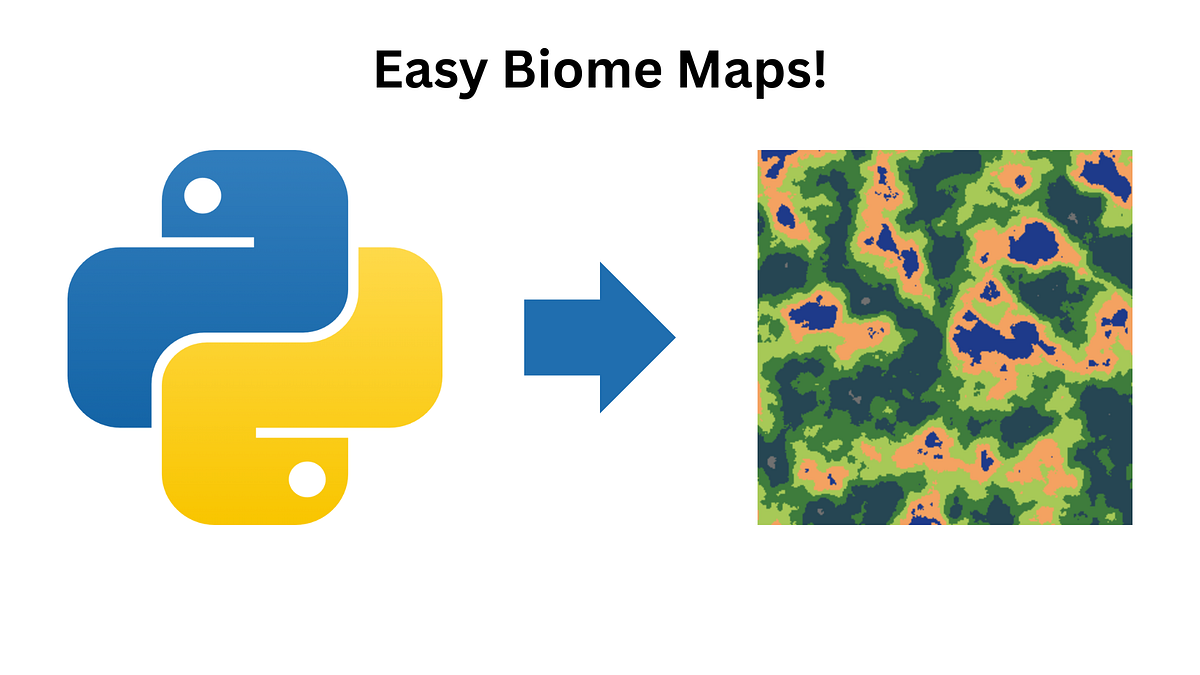 Easy Biome Maps!